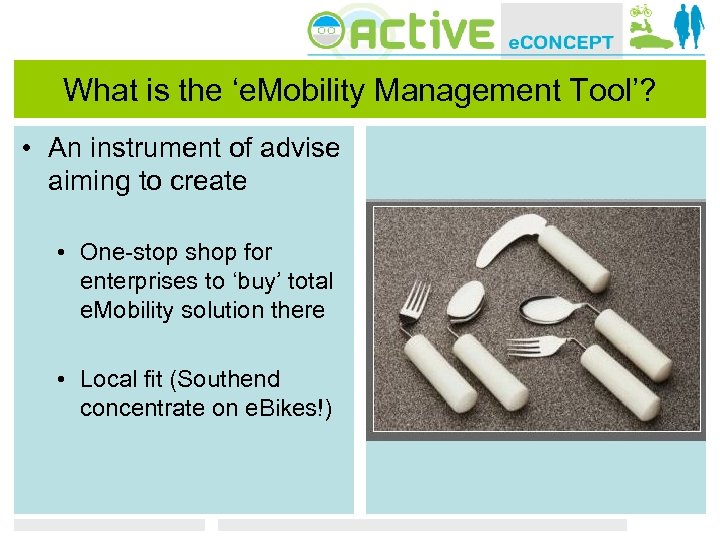 ACTIVE eCONCEPT

What is the ‘eMobility Management Tool’?

• An instrument of advise aiming to create

• One-stop shop for enterprises to ‘buy’ total eMobility solution there

• Local fit (Southend concentrate on eBikes!)